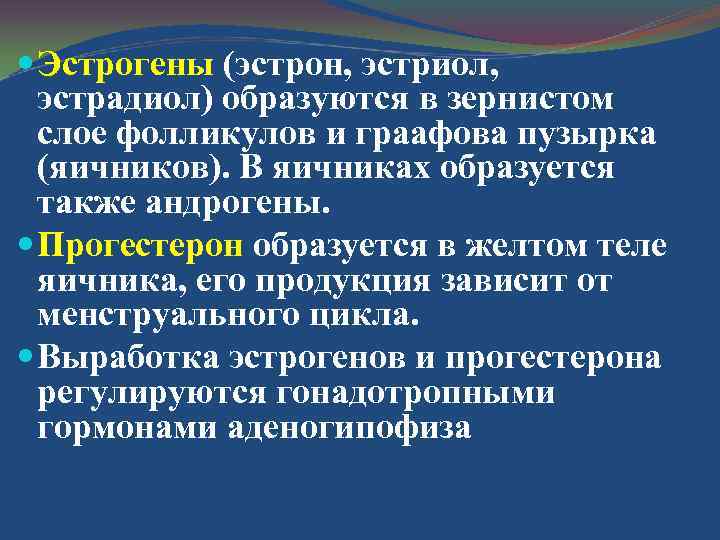 Эстрогены (эстрон, эстриол, эстрадиол) образуются в зернистом слое фолликулов и граафова пузырка (яичников). В яичниках образуется также андрогены.

Прогестерон образуется в желтом теле яичника, его продукция зависит от менструального цикла.

Выработка эстрогенов и прогестерона регулируются гонадотропными гормонами аденогипофиза